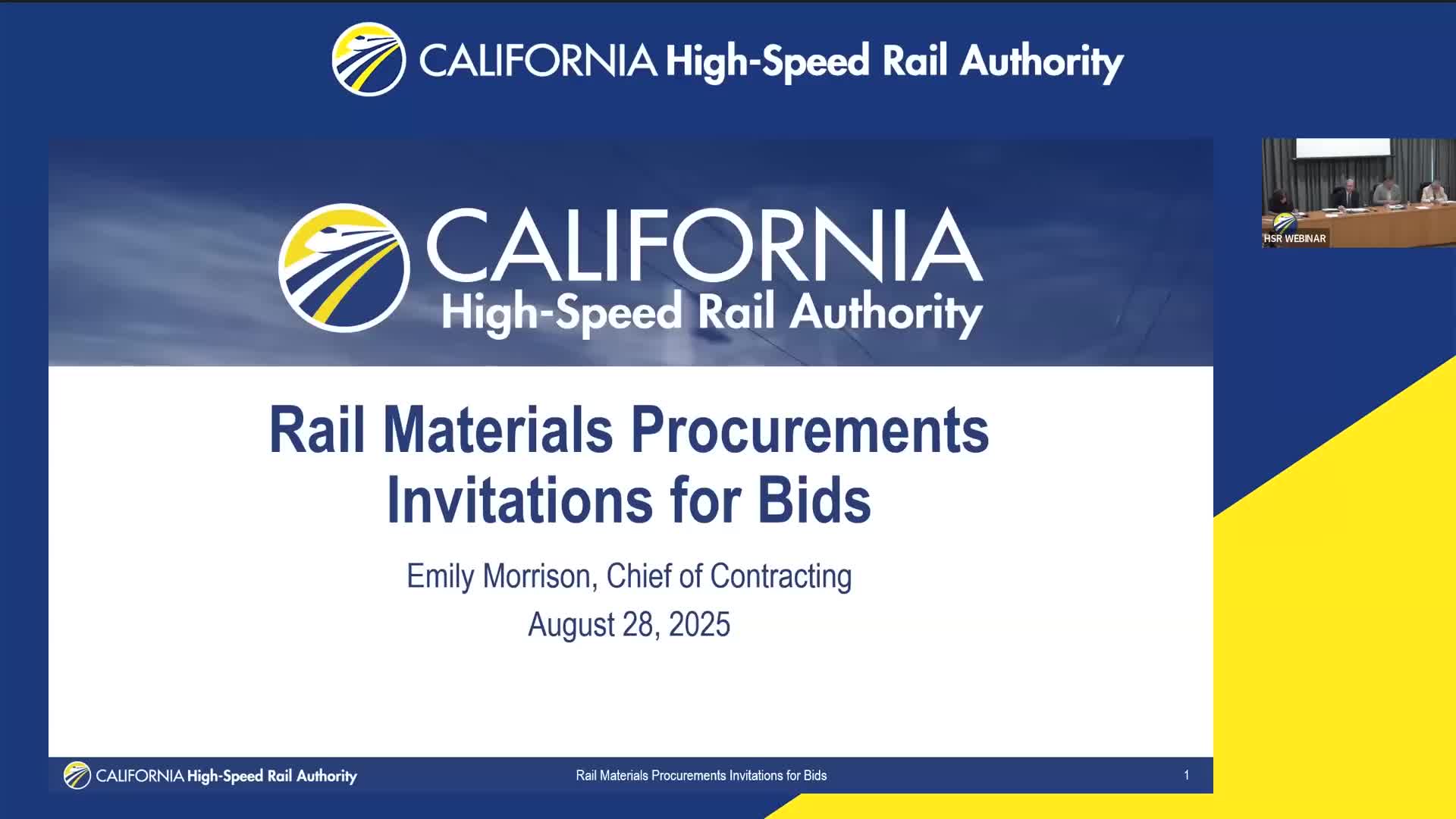 CALIFORNIA High-Speed Rail Authority

HSR WEBINAR

CALIFORNIA
High-Speed Rail Authority

Rail Materials Procurements
Invitations for Bids

Emily Morrison, Chief of Contracting
August 28, 2025

CALIFORNIA High-Speed Rail Authority
Rail Materials Procurements Invitations for Bids
1